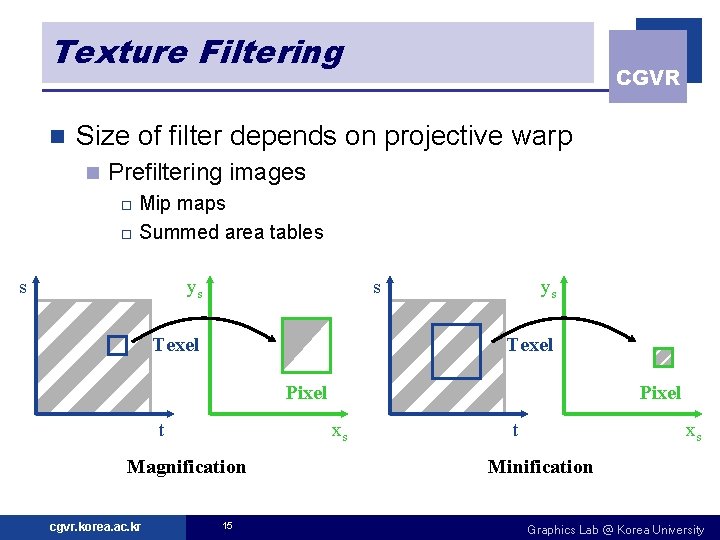 Texture Filtering

CGVR

Size of filter depends on projective warp

Prefiltering images

Mip maps

Summed area tables

s

$y_s$

Texel

Pixel

t

$x_s$

Magnification

s

$y_s$

Texel

Pixel

t

$x_s$

Minification

cgvr.korea.ac.kr

15

Graphics Lab @ Korea University